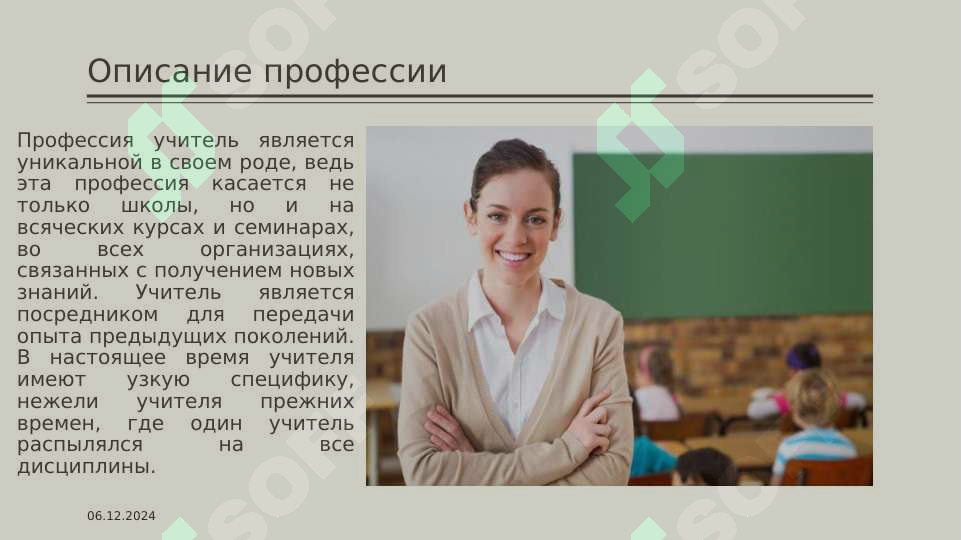 Описание профессии

Профессия учитель является уникальной в своем роде, ведь эта профессия касается не только школы, но и на всяческих курсах и семинарах, во всех организациях, связанных с получением новых знаний. Учитель является посредником для передачи опыта предыдущих поколений. В настоящее время учителя имеют узкую специфику, нежели учителя прежних времен, где один учитель распылялся на все дисциплины.

06.12.2024